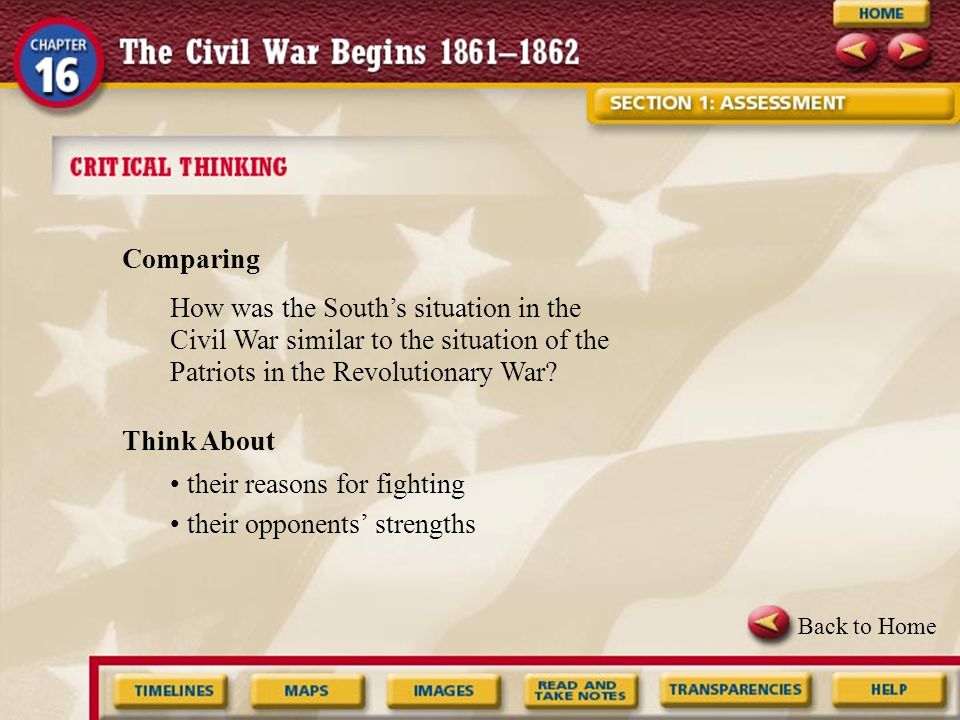 CHAPTER 16

The Civil War Begins 1861–1862

HOME

SECTION 1: ASSESSMENT

CRITICAL THINKING

Comparing

How was the South's situation in the Civil War similar to the situation of the Patriots in the Revolutionary War?

Think About

• their reasons for fighting

• their opponents' strengths

Back to Home

TIMELINES

MAPS

IMAGES

READ AND TAKE NOTES

TRANSPARENCIES

HELP